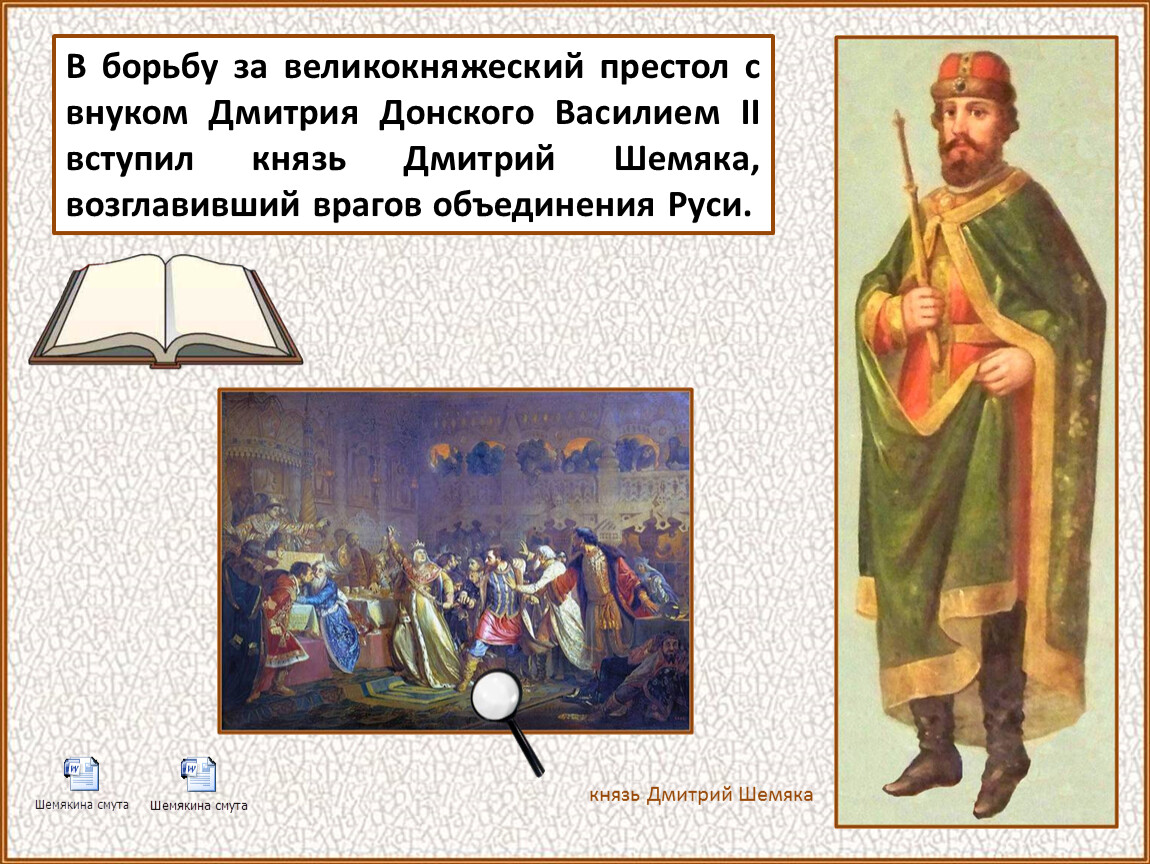 В борьбу за великокняжеский престол с внуком Дмитрия Донского Василием II вступил князь Дмитрий Шемяка, возглавивший врагов объединения Руси.

Шемякина смута

Шемякина смута

князь Дмитрий Шемяка